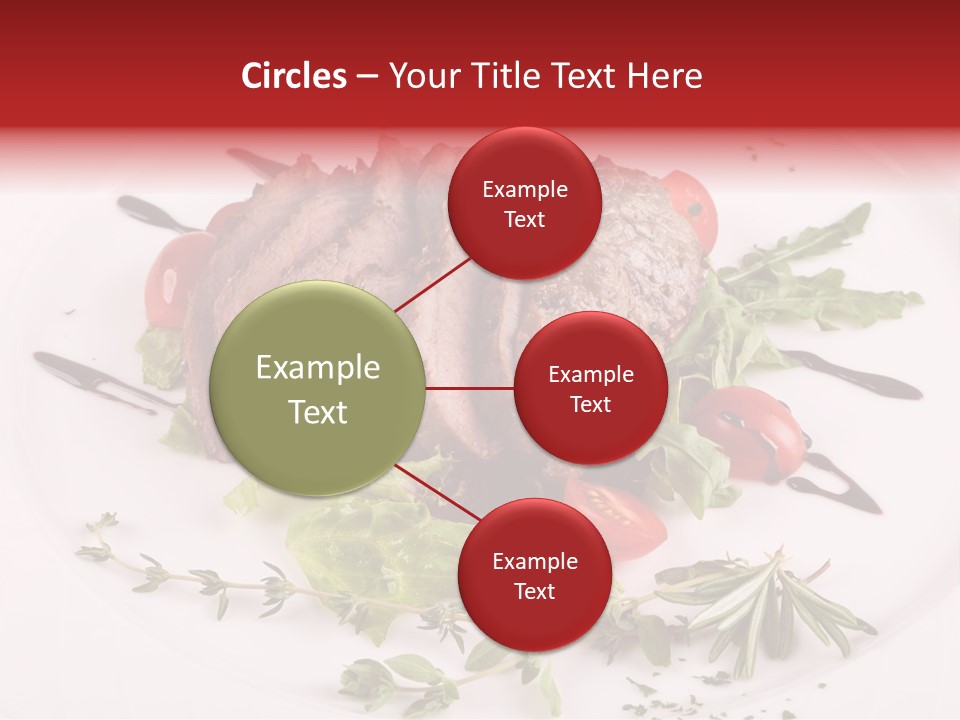 Circles – Your Title Text Here

Example Text

Example Text

Example Text

Example Text